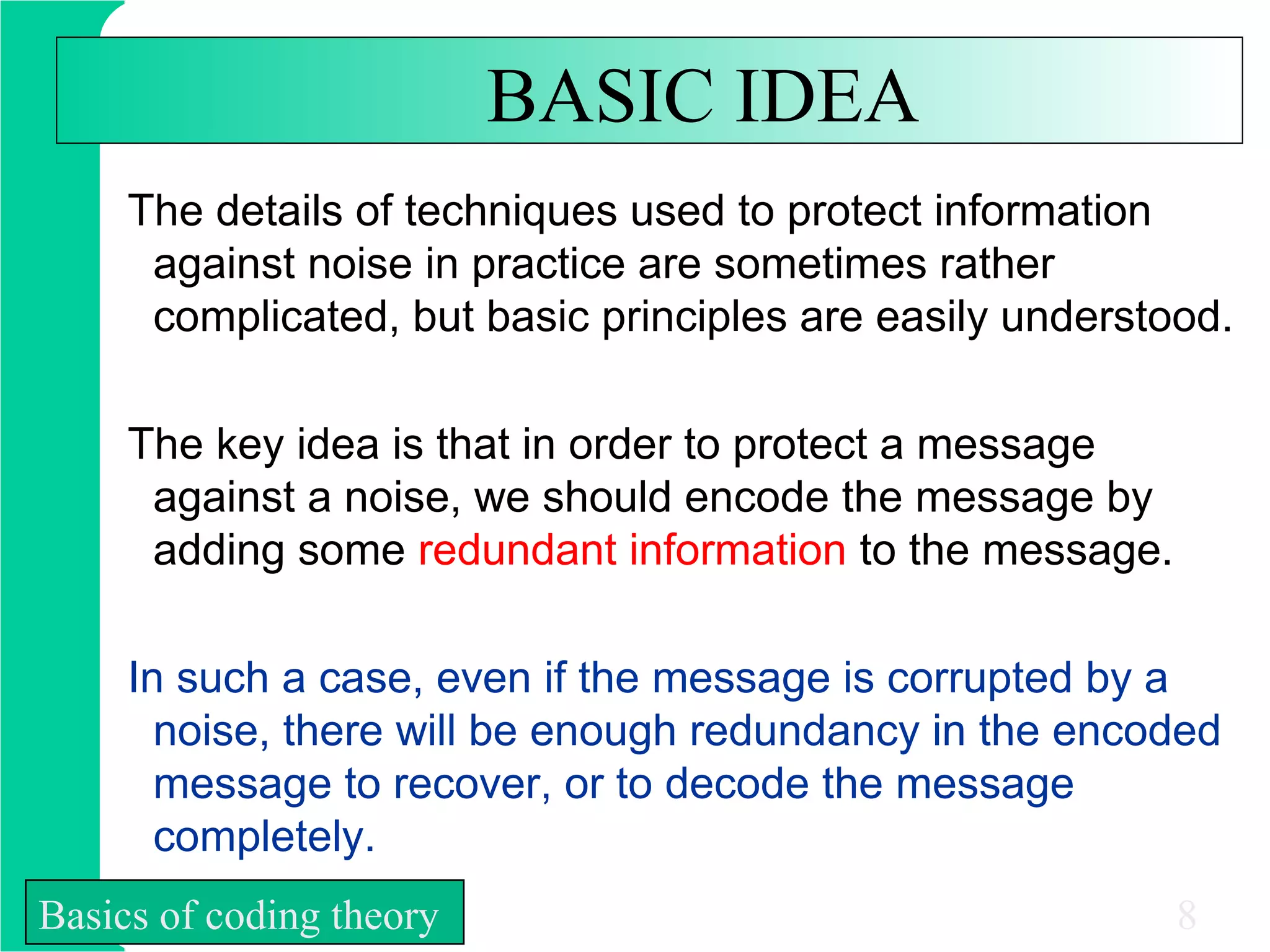 BASIC IDEA

The details of techniques used to protect information against noise in practice are sometimes rather complicated, but basic principles are easily understood.

The key idea is that in order to protect a message against a noise, we should encode the message by adding some redundant information to the message.

In such a case, even if the message is corrupted by a noise, there will be enough redundancy in the encoded message to recover, or to decode the message completely.

Basics of coding theory

8